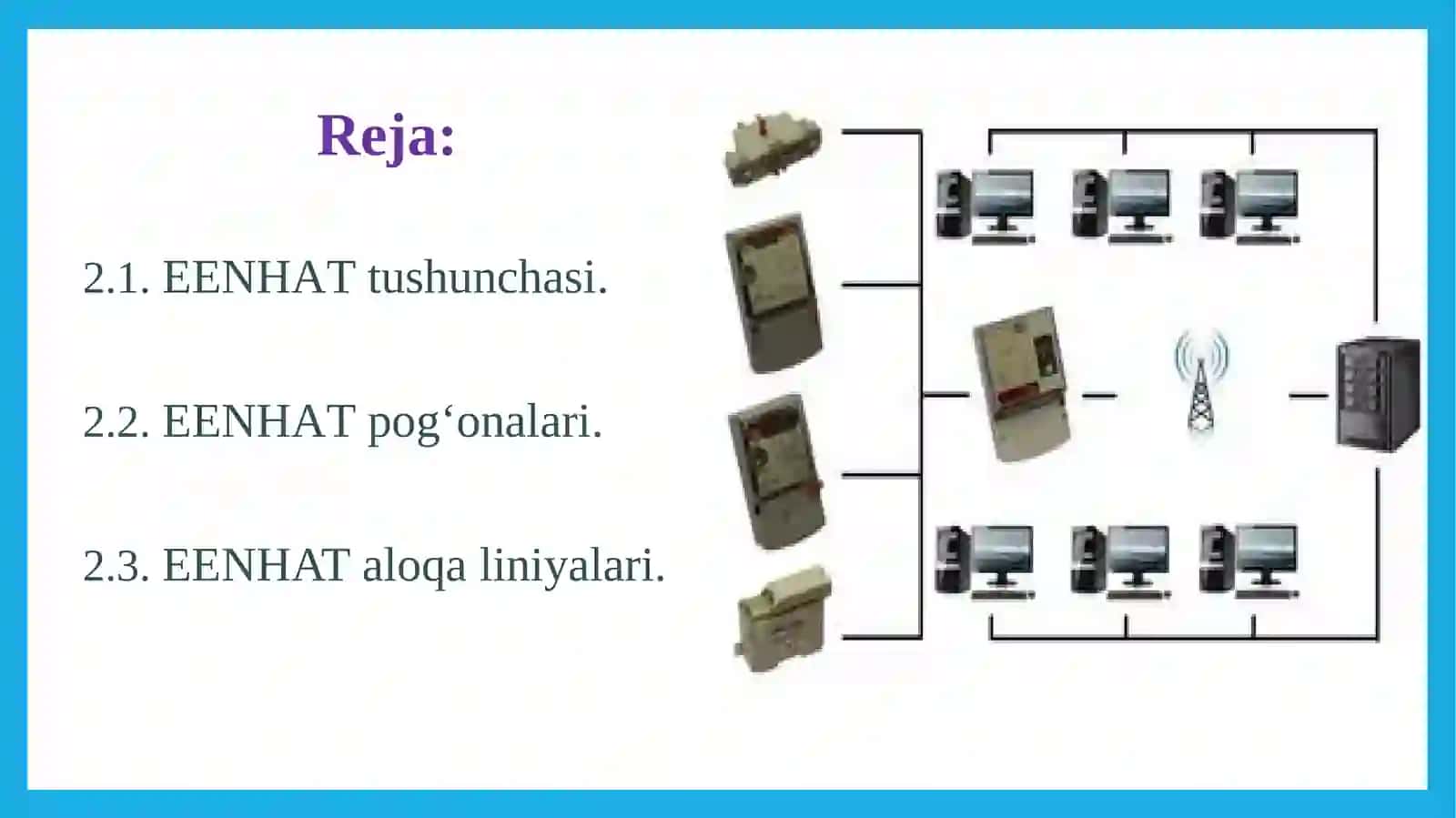 Reja:

2.1. EENHAT tushunchasi.

2.2. EENHAT pog‘onalari.

2.3. EENHAT aloqa liniyalari.